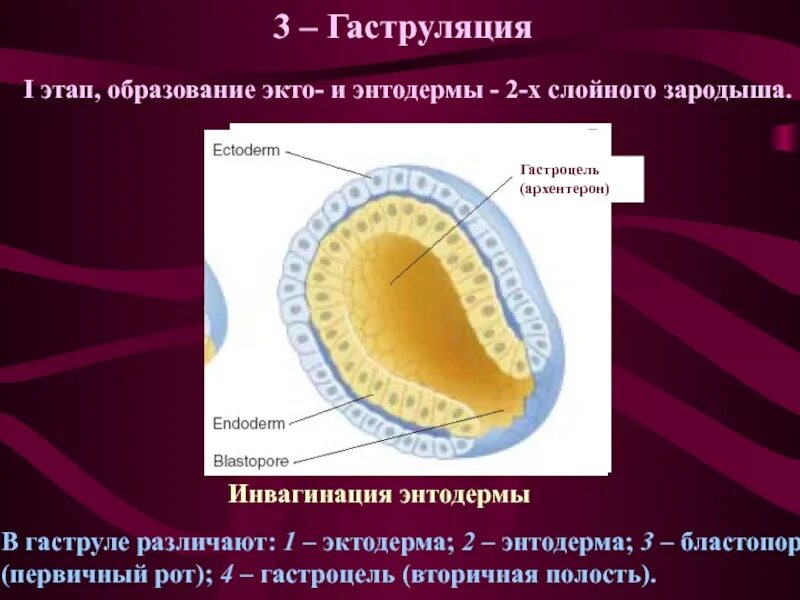 3 – Гаструляция

I этап, образование экто- и энтодермы - 2-х слойного зародыша.

Ectoderm

Гастроцель (архентерон)

Endoderm

Blastopore

Инвагинация энтодермы

В гаструле различают: 1 – эктодерма; 2 – энтодерма; 3 – бластопор (первичный рот); 4 – гастроцель (вторичная полость).